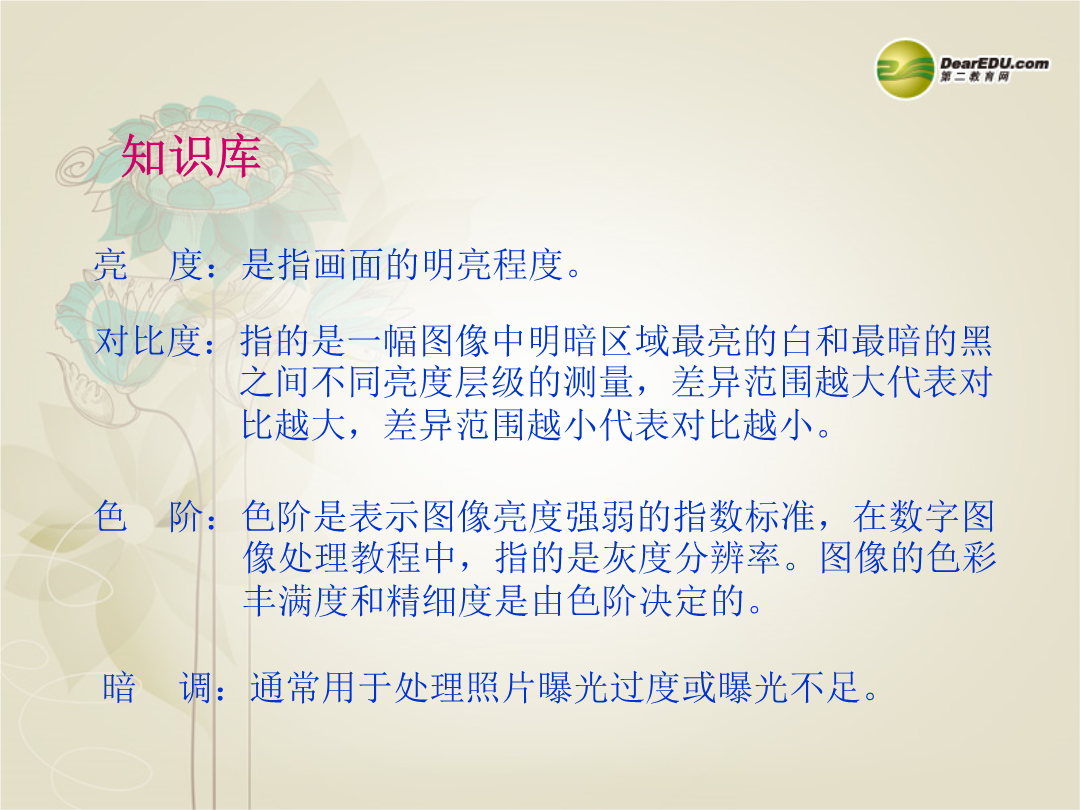 DearEDU.com
第二教育网

知识库

亮　度：是指画面的明亮程度。

对比度：指的是一幅图像中明暗区域最亮的白和最暗的黑之间不同亮度层级的测量，差异范围越大代表对比越大，差异范围越小代表对比越小。

色　阶：色阶是表示图像亮度强弱的指数标准，在数字图像处理教程中，指的是灰度分辨率。图像的色彩丰满度和精细度是由色阶决定的。

暗　调：通常用于处理照片曝光过度或曝光不足。